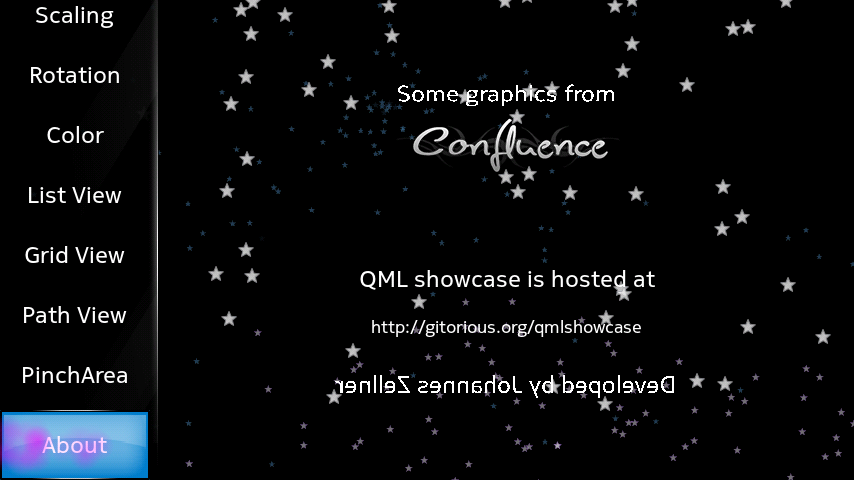 Scaling

Rotation

Color

List View

Grid View

Path View

PinchArea

About

Some graphics from

Confluence

QML showcase is hosted at

http://gitorious.org/qmlshowcase

Developed by Johannes Zellner